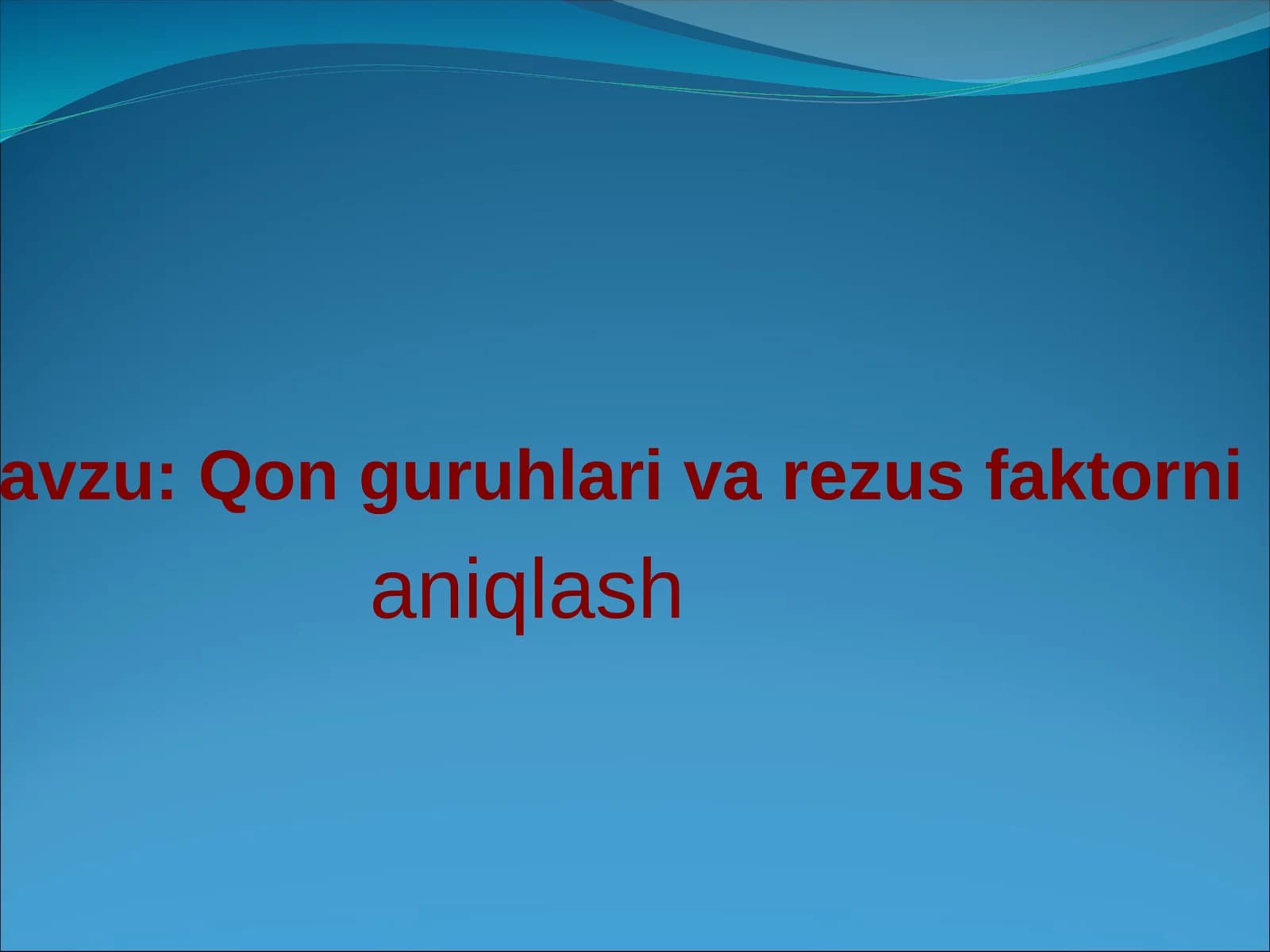 avzu: Qon guruhlari va rezus faktorni aniqlash